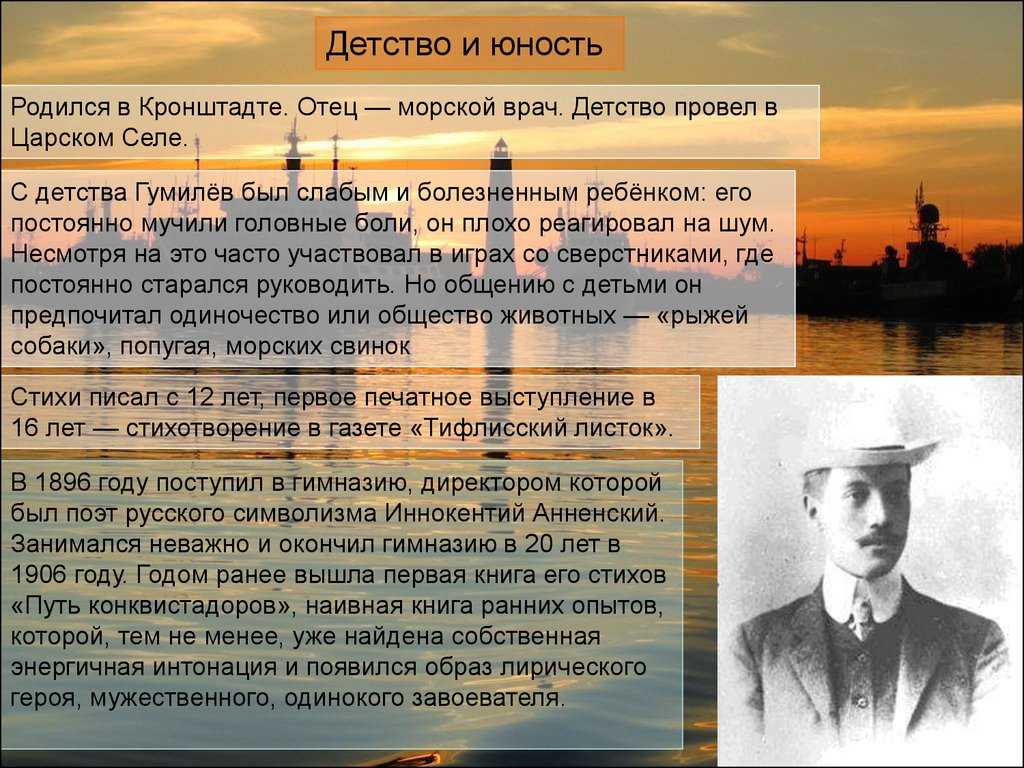 Детство и юность

Родился в Кронштадте. Отец — морской врач. Детство провел в Царском Селе.

С детства Гумилёв был слабым и болезненным ребёнком: его постоянно мучили головные боли, он плохо реагировал на шум. Несмотря на это часто участвовал в играх со сверстниками, где постоянно старался руководить. Но общению с детьми он предпочитал одиночество или общество животных — «рыжей собаки», попугая, морских свинок

Стихи писал с 12 лет, первое печатное выступление в 16 лет — стихотворение в газете «Тифлисский листок».

В 1896 году поступил в гимназию, директором которой был поэт русского символизма Иннокентий Анненский. Занимался неважно и окончил гимназию в 20 лет в 1906 году. Годом ранее вышла первая книга его стихов «Путь конквистадоров», наивная книга ранних опытов, которой, тем не менее, уже найдена собственная энергичная интонация и появился образ лирического героя, мужественного, одинокого завоевателя.